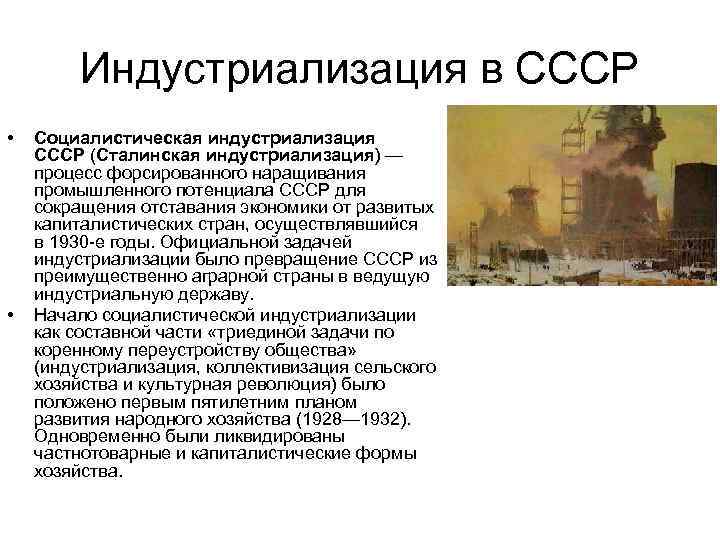 Индустриализация в СССР

• Социалистическая индустриализация СССР (Сталинская индустриализация) — процесс форсированного наращивания промышленного потенциала СССР для сокращения отставания экономики от развитых капиталистических стран, осуществлявшийся в 1930-е годы. Официальной задачей индустриализации было превращение СССР из преимущественно аграрной страны в ведущую индустриальную державу.

• Начало социалистической индустриализации как составной части «триединой задачи по коренному переустройству общества» (индустриализация, коллективизация сельского хозяйства и культурная революция) было положено первым пятилетним планом развития народного хозяйства (1928—1932). Одновременно были ликвидированы частнотоварные и капиталистические формы хозяйства.